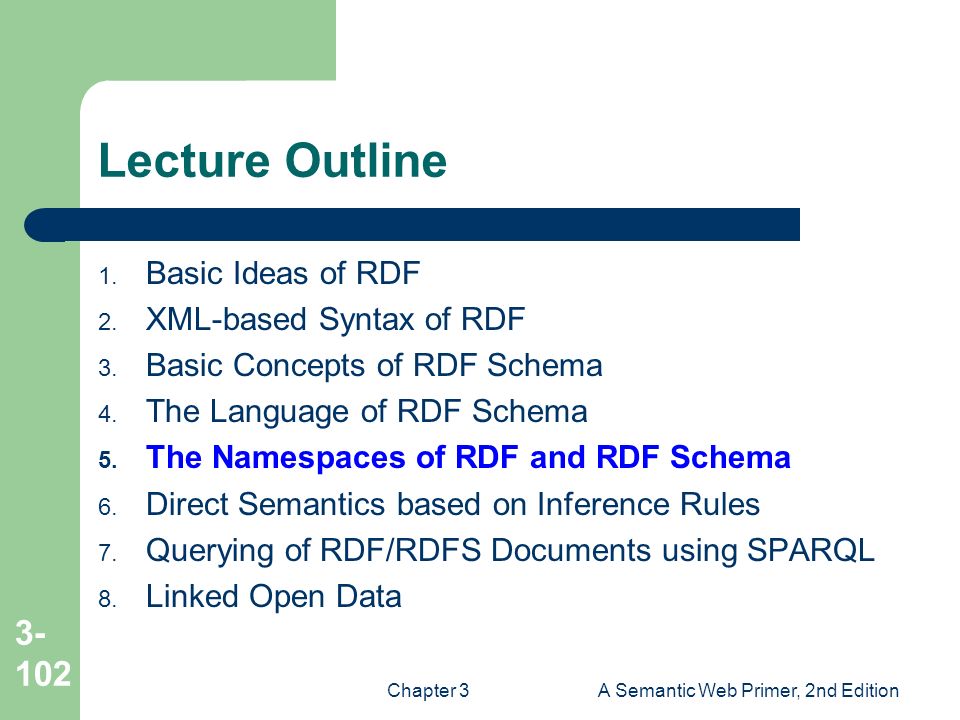 Lecture Outline

1. Basic Ideas of RDF
2. XML-based Syntax of RDF
3. Basic Concepts of RDF Schema
4. The Language of RDF Schema
5. The Namespaces of RDF and RDF Schema
6. Direct Semantics based on Inference Rules
7. Querying of RDF/RDFS Documents using SPARQL
8. Linked Open Data

3-102

Chapter 3

A Semantic Web Primer, 2nd Edition